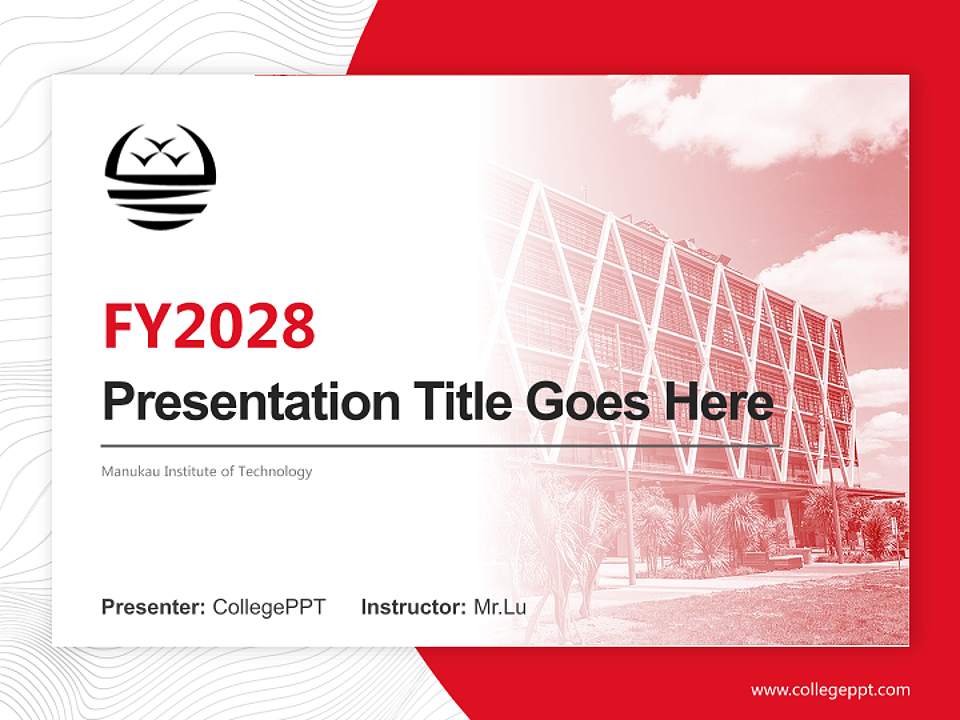 FY2028

Presentation Title Goes Here

Manukau Institute of Technology

Presenter: CollegePPT Instructor: Mr.Lu

www.collegeppt.com